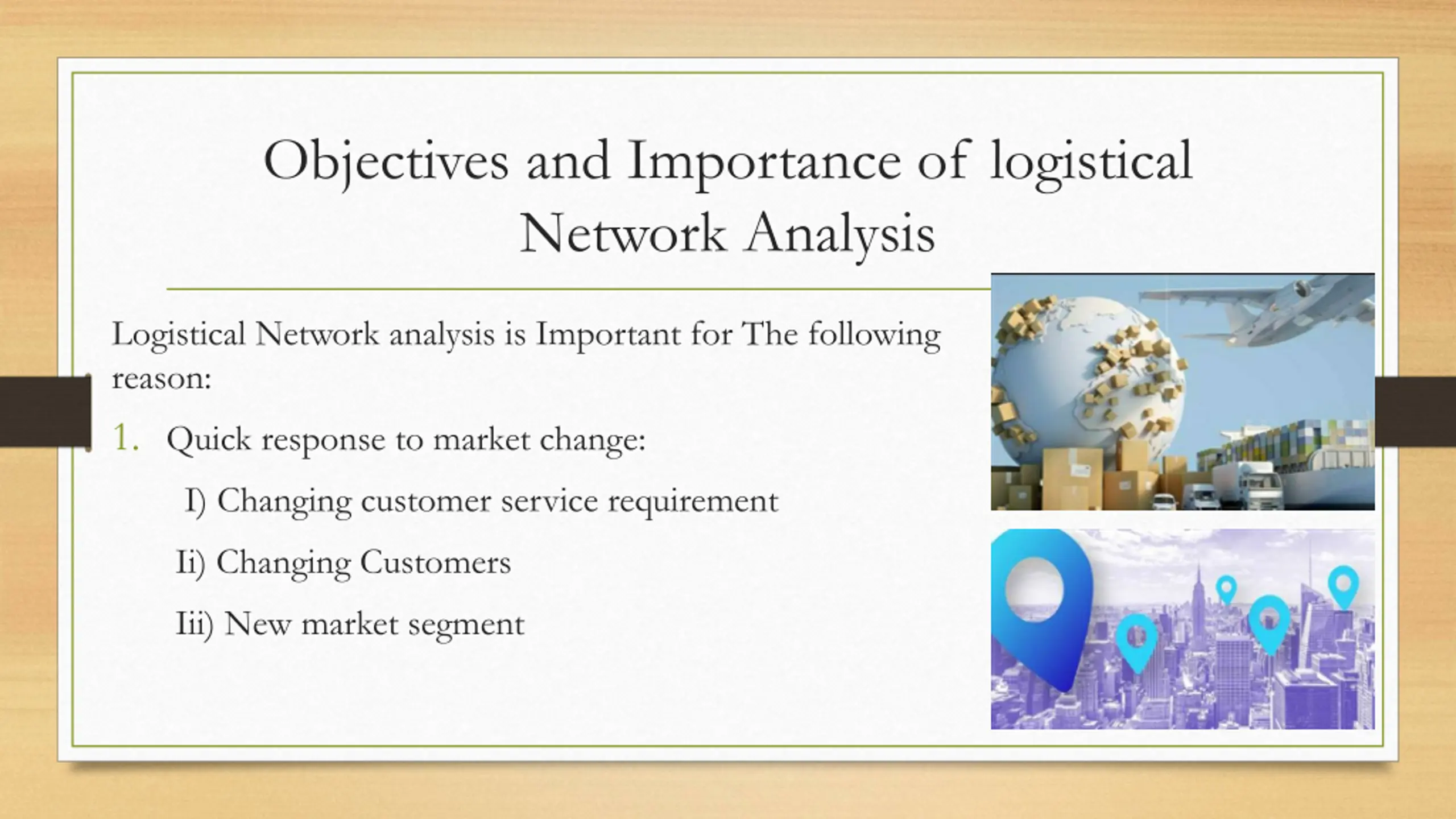 Objectives and Importance of logistical Network Analysis

Logistical Network analysis is Important for The following reason:

1. Quick response to market change:

I) Changing customer service requirement

Ii) Changing Customers

Iii) New market segment